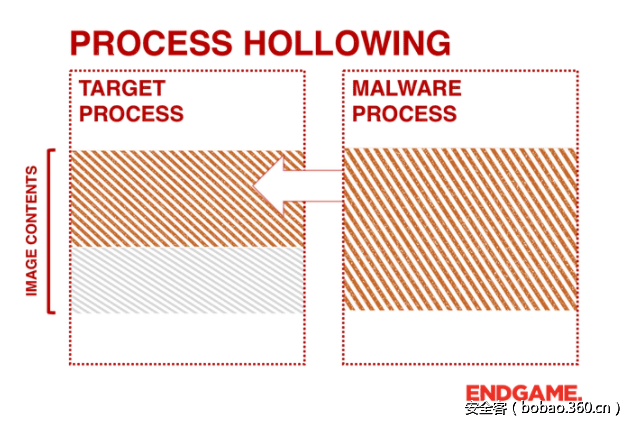 PROCESS HOLLOWING

TARGET PROCESS

MALWARE PROCESS

IMAGE CONTENTS

ENDGAME.

安全客 ( bobao.360.cn )